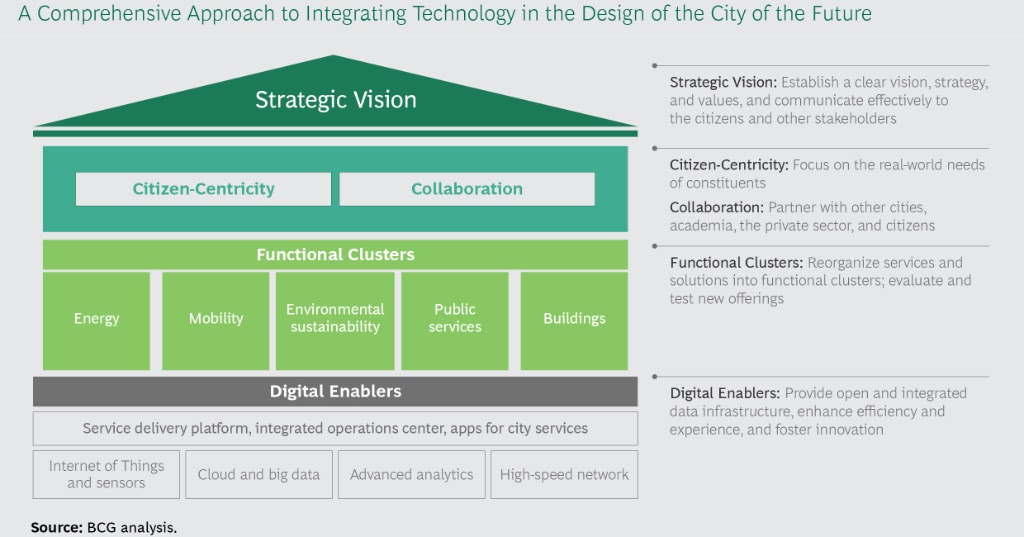 A Comprehensive Approach to Integrating Technology in the Design of the City of the Future

Strategic Vision

Citizen-Centricity

Collaboration

Functional Clusters

Energy

Mobility

Environmental sustainability

Public services

Buildings

Digital Enablers

Service delivery platform, integrated operations center, apps for city services

Internet of Things and sensors

Cloud and big data

Advanced analytics

High-speed network

Strategic Vision: Establish a clear vision, strategy, and values, and communicate effectively to the citizens and other stakeholders

Citizen-Centricity: Focus on the real-world needs of constituents

Collaboration: Partner with other cities, academia, the private sector, and citizens

Functional Clusters: Reorganize services and solutions into functional clusters; evaluate and test new offerings

Digital Enablers: Provide open and integrated data infrastructure, enhance efficiency and experience, and foster innovation

Source: BCG analysis.